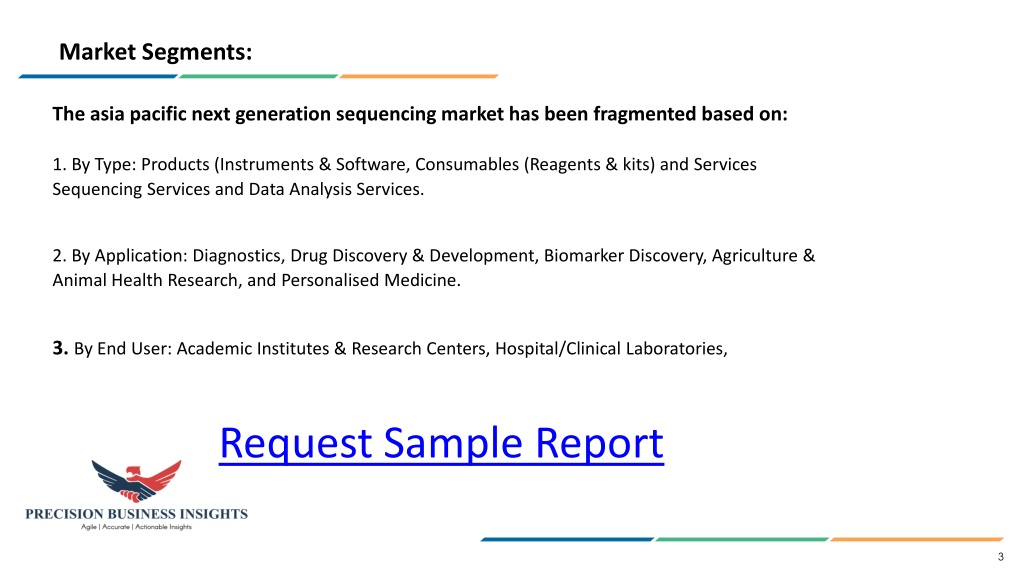 Market Segments:

The asia pacific next generation sequencing market has been fragmented based on:

1. By Type: Products (Instruments & Software, Consumables (Reagents & kits) and Services Sequencing Services and Data Analysis Services.

2. By Application: Diagnostics, Drug Discovery & Development, Biomarker Discovery, Agriculture & Animal Health Research, and Personalised Medicine.

3. By End User: Academic Institutes & Research Centers, Hospital/Clinical Laboratories,

Request Sample Report

PRECISION BUSINESS INSIGHTS
Agile | Accurate | Actionable Insights

3